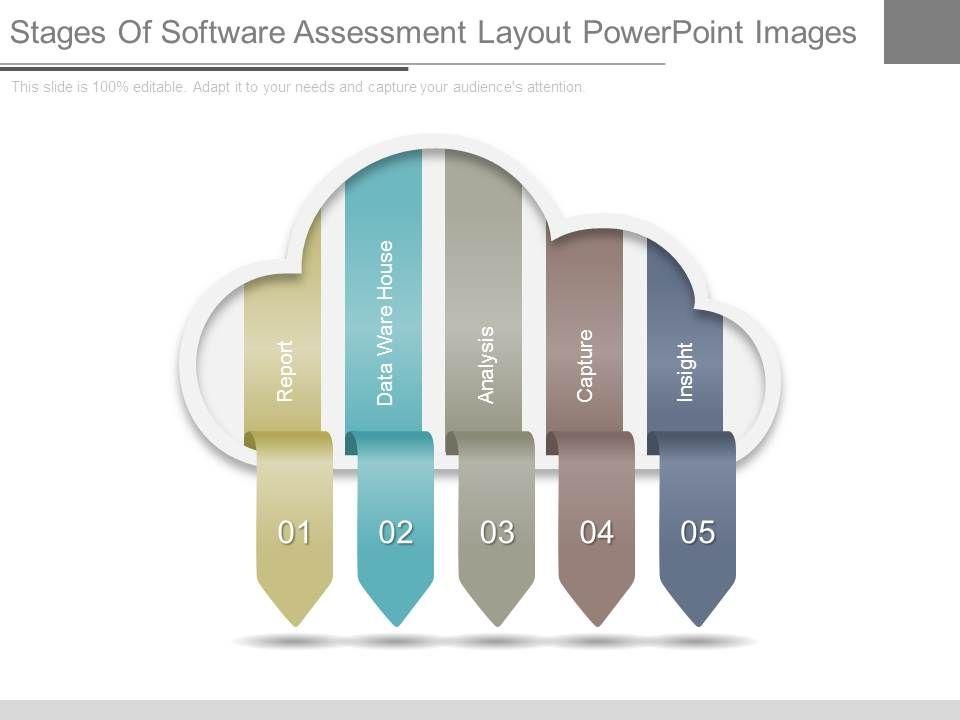 Stages Of Software Assessment Layout PowerPoint Images

This slide is 100% editable. Adapt it to your needs and capture your audience's attention.

Report
Data Ware House
Analysis
Capture
Insight

01
02
03
04
05